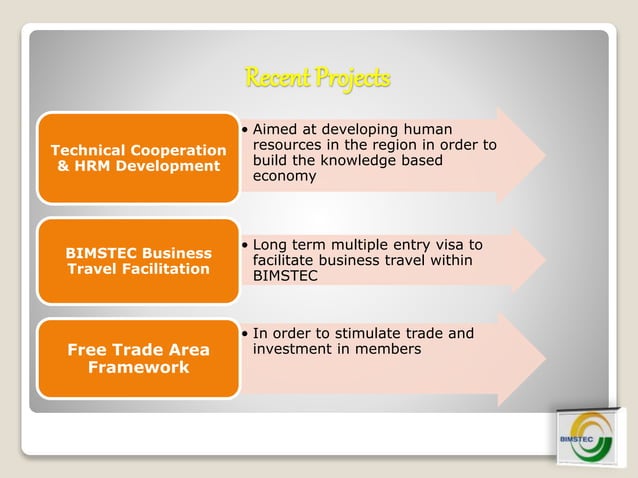 Recent Projects

Technical Cooperation & HRM Development

• Aimed at developing human resources in the region in order to build the knowledge based economy

BIMSTEC Business Travel Facilitation

• Long term multiple entry visa to facilitate business travel within BIMSTEC

Free Trade Area Framework

• In order to stimulate trade and investment in members

BIMSTEC